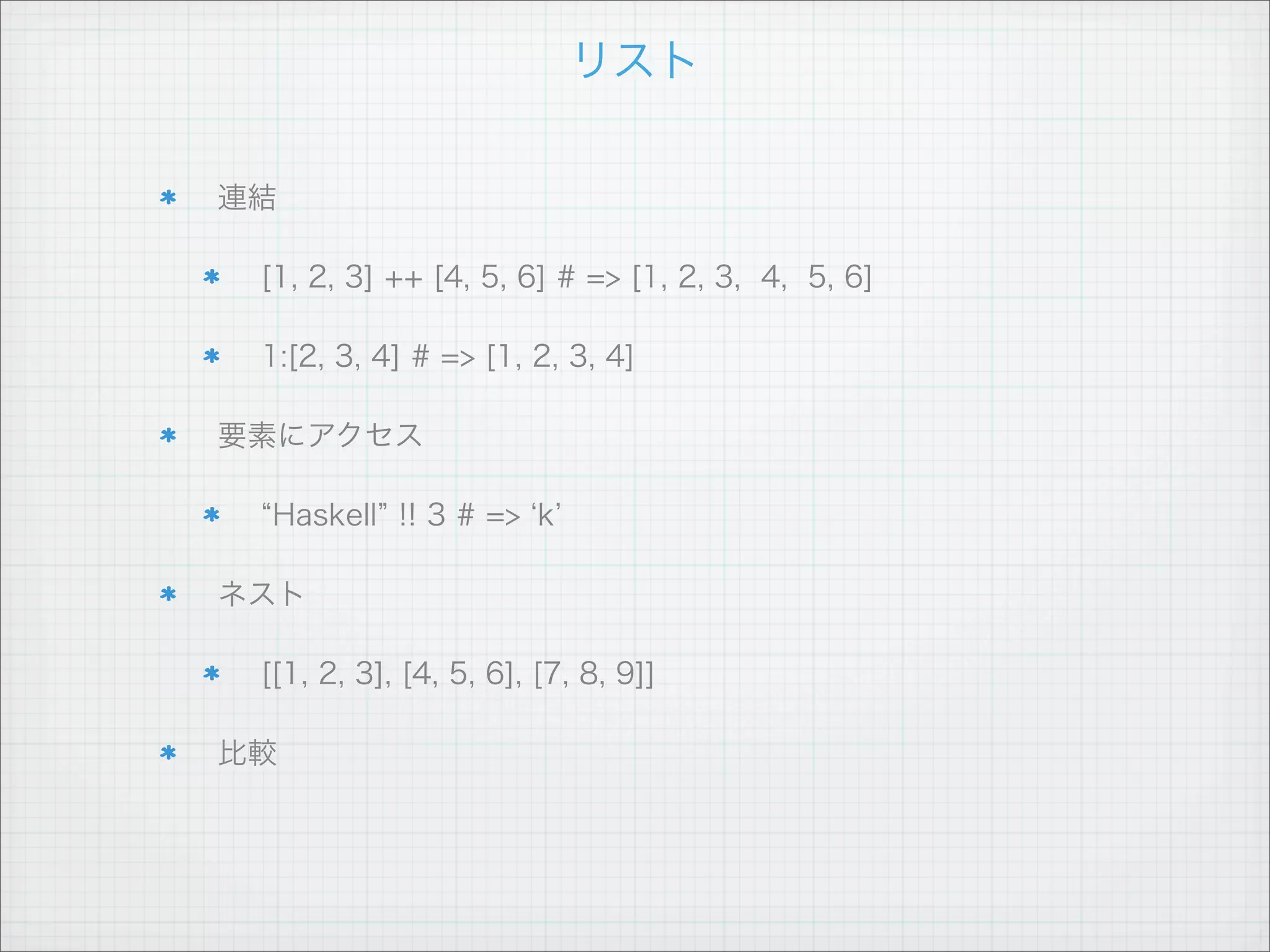 リスト

* 連結

* [1, 2, 3] ++ [4, 5, 6] # => [1, 2, 3, 4, 5, 6]

* 1:[2, 3, 4] # => [1, 2, 3, 4]

* 要素にアクセス

* “Haskell” !! 3 # => ‘k’

* ネスト

* [[1, 2, 3], [4, 5, 6], [7, 8, 9]]

* 比較